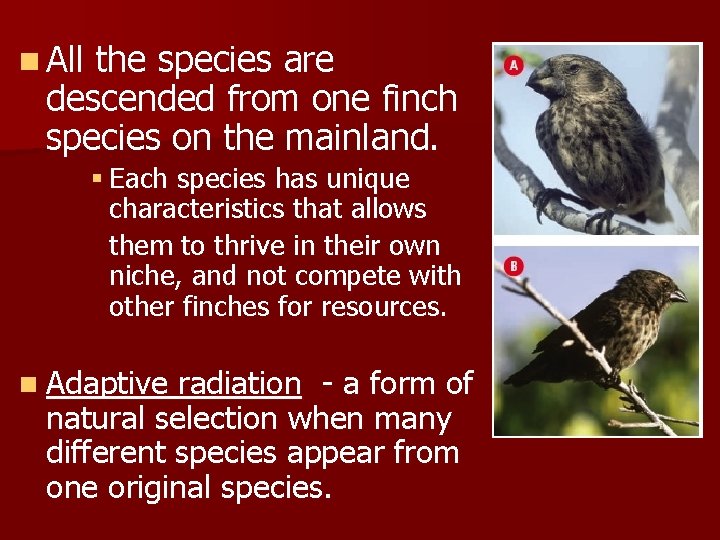 All the species are descended from one finch species on the mainland.

Each species has unique characteristics that allows them to thrive in their own niche, and not compete with other finches for resources.

Adaptive radiation - a form of natural selection when many different species appear from one original species.

A

B